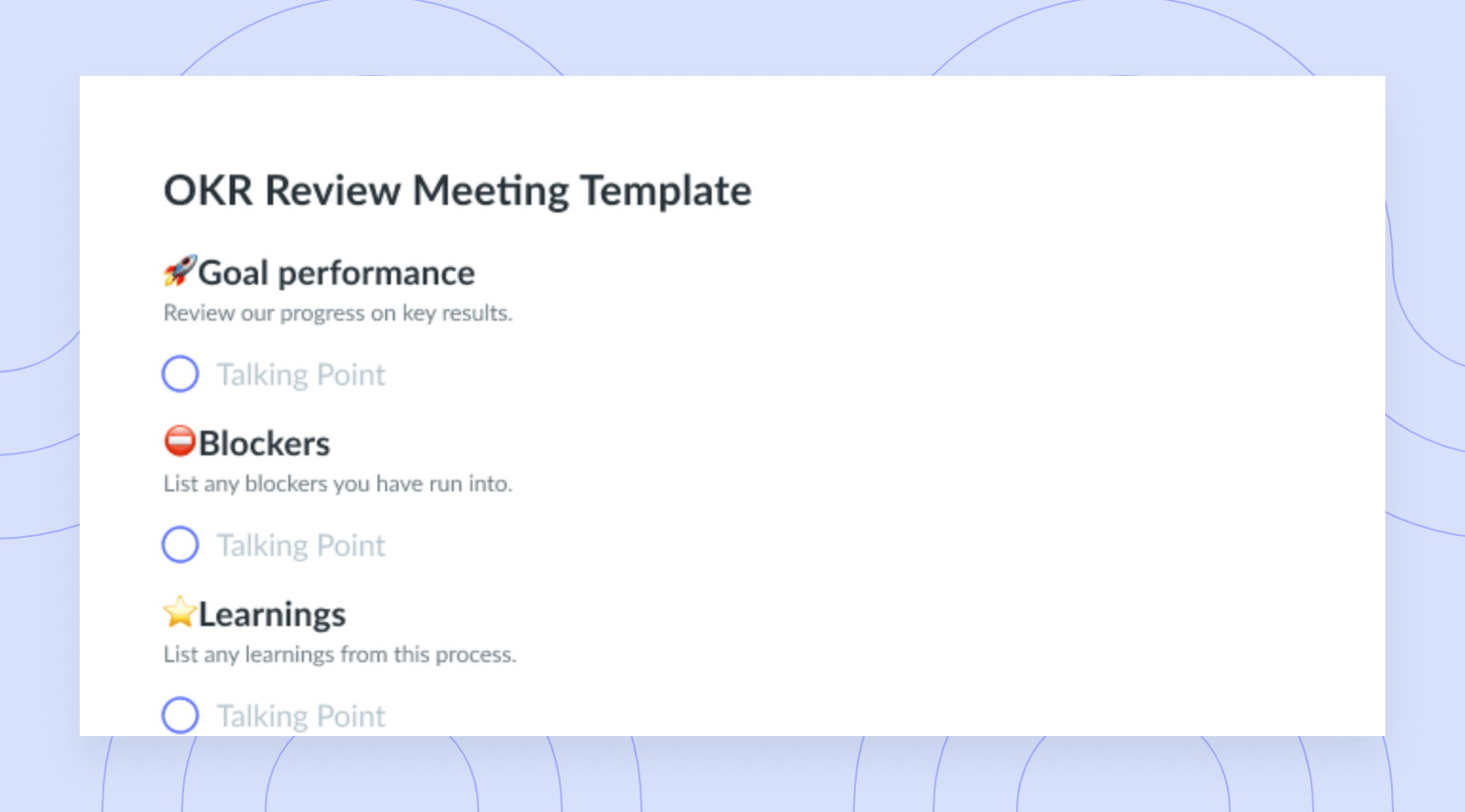 OKR Review Meeting Template

🚀Goal performance
Review our progress on key results.

Talking Point

⛔Blockers
List any blockers you have run into.

Talking Point

⭐Learnings
List any learnings from this process.

Talking Point